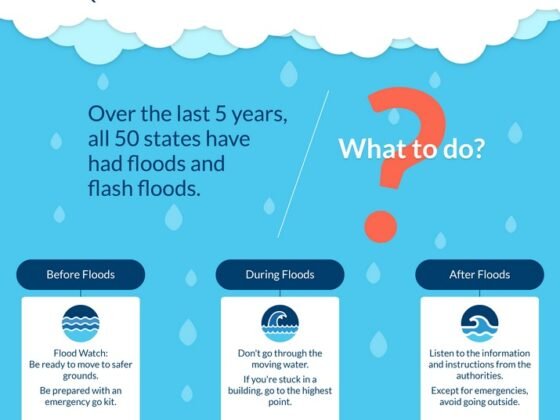 Over the last 5 years, all 50 states have had floods and flash floods.

What to do?

Before Floods

Flood Watch:
Be ready to move to safer grounds.

Be prepared with an emergency go kit.

During Floods

Don't go through the moving water.

If you're stuck in a building, go to the highest point.

After Floods

Listen to the information and instructions from the authorities.

Except for emergencies, avoid going outside.